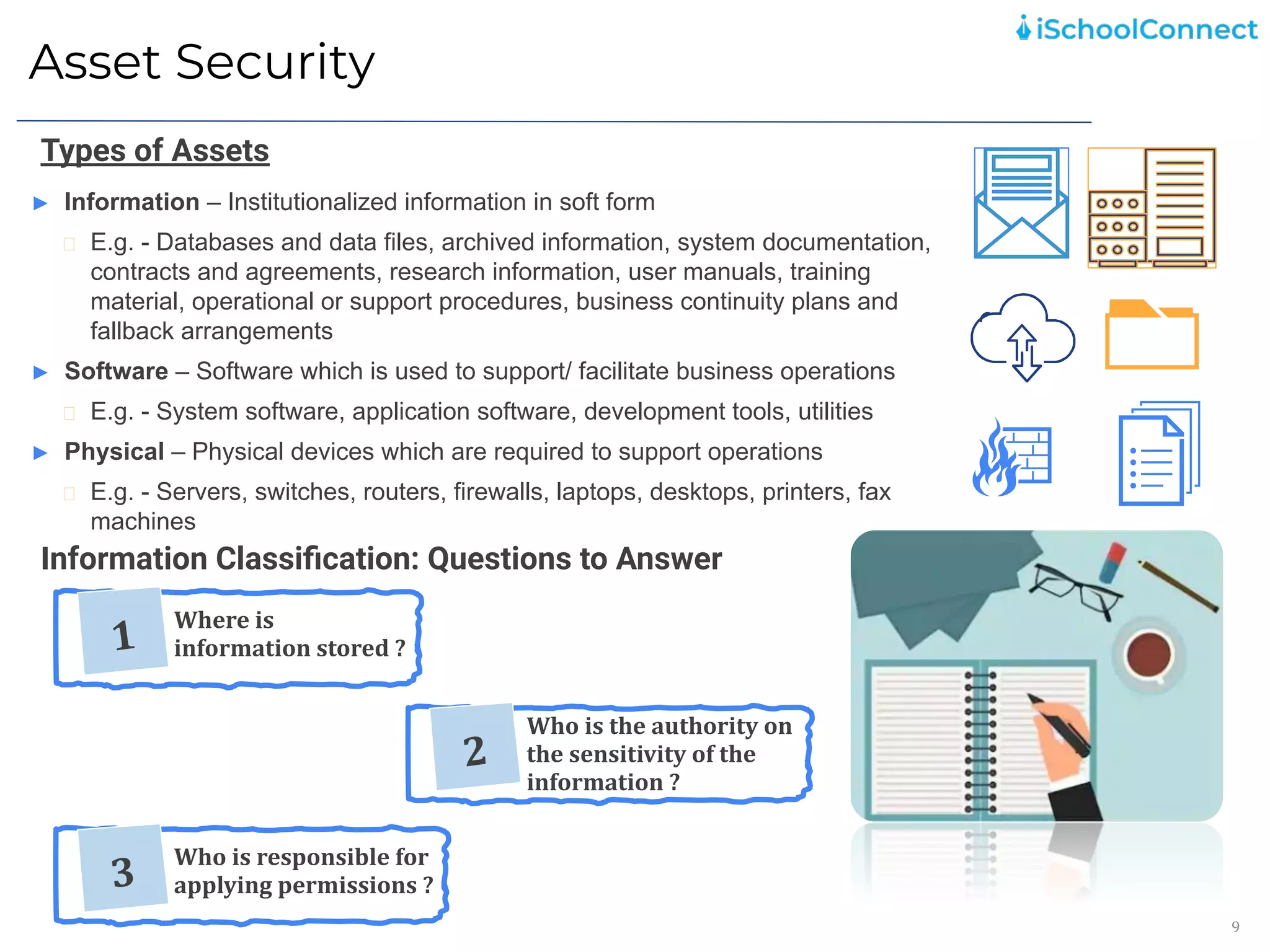 iSchoolConnect

Asset Security

Types of Assets

▶ Information – Institutionalized information in soft form

E.g. - Databases and data files, archived information, system documentation, contracts and agreements, research information, user manuals, training material, operational or support procedures, business continuity plans and fallback arrangements

▶ Software – Software which is used to support/ facilitate business operations

E.g. - System software, application software, development tools, utilities

▶ Physical – Physical devices which are required to support operations

E.g. - Servers, switches, routers, firewalls, laptops, desktops, printers, fax machines

Information Classification: Questions to Answer

1 Where is information stored ?

2 Who is the authority on the sensitivity of the information ?

3 Who is responsible for applying permissions ?

9